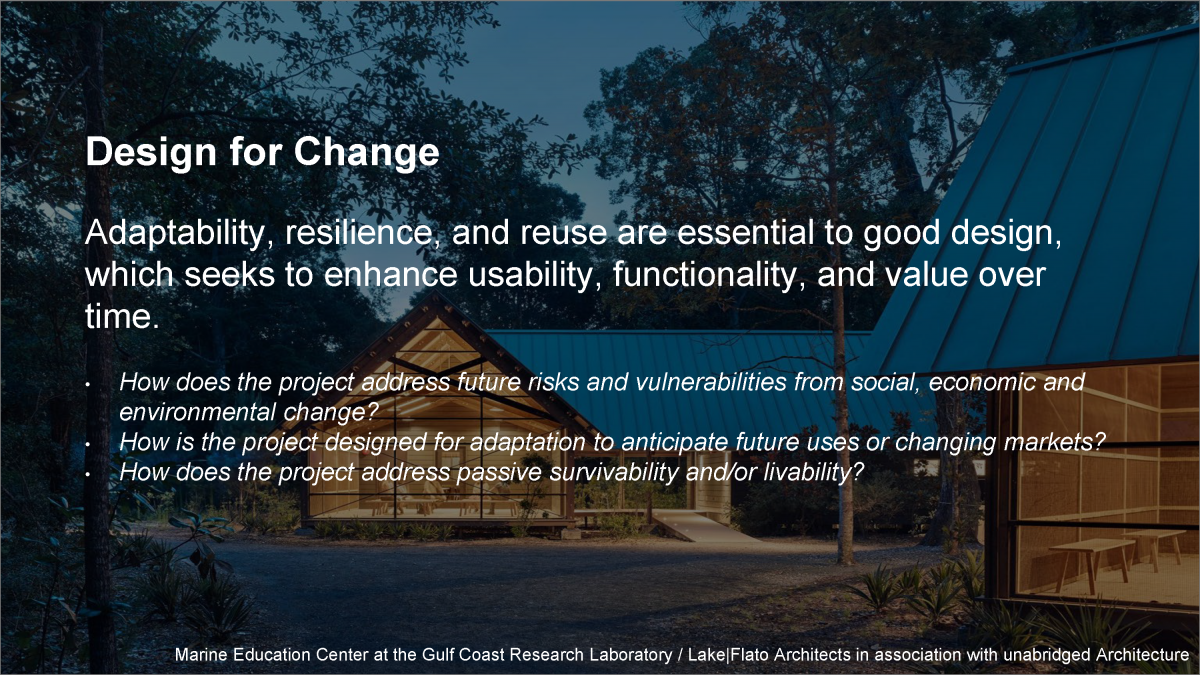 Design for Change

Adaptability, resilience, and reuse are essential to good design, which seeks to enhance usability, functionality, and value over time.

• How does the project address future risks and vulnerabilities from social, economic and environmental change?
• How is the project designed for adaptation to anticipate future uses or changing markets?
• How does the project address passive survivability and/or livability?

Marine Education Center at the Gulf Coast Research Laboratory / Lake|Flato Architects in association with unabridged Architecture